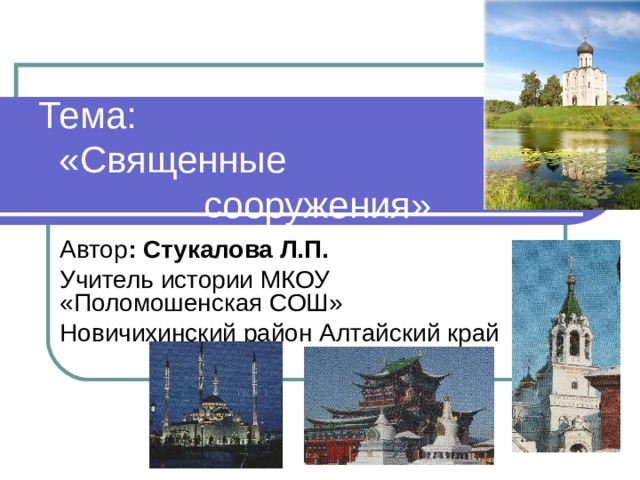 Тема:
«Священные сооружения»

Автор: Стукалова Л.П.

Учитель истории МКОУ «Поломошенская СОШ»

Новичихинский район Алтайский край